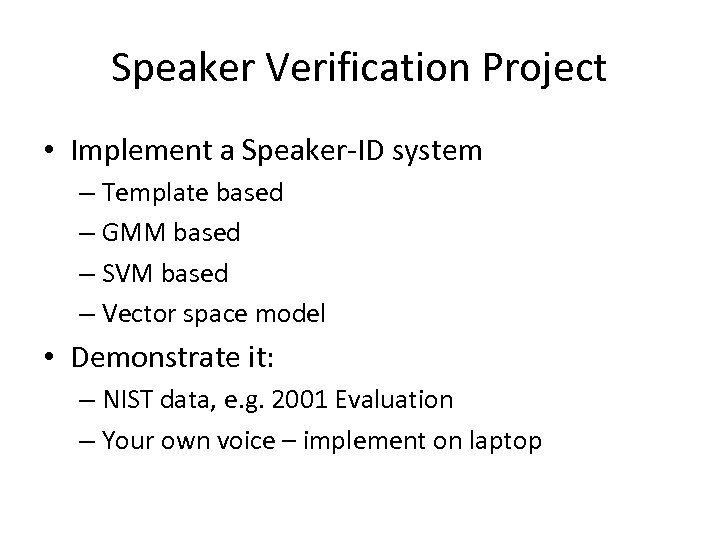 Speaker Verification Project

• Implement a Speaker-ID system
– Template based
– GMM based
– SVM based
– Vector space model

• Demonstrate it:
– NIST data, e.g. 2001 Evaluation
– Your own voice – implement on laptop